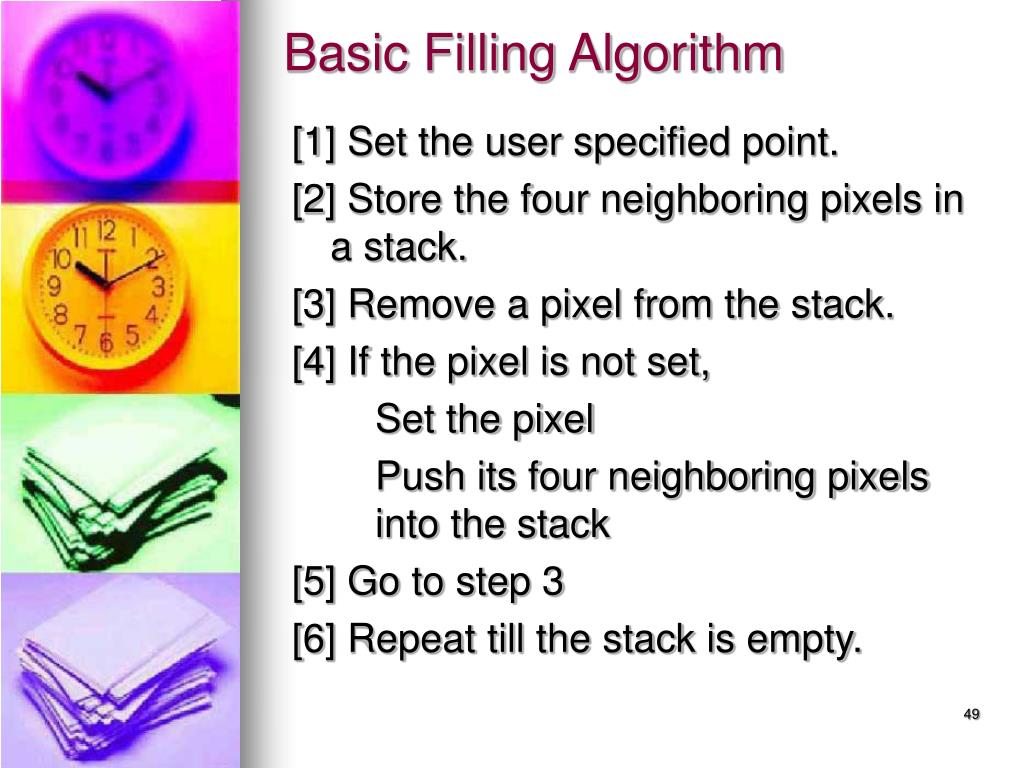 Basic Filling Algorithm

[1] Set the user specified point.

[2] Store the four neighboring pixels in a stack.

[3] Remove a pixel from the stack.

[4] If the pixel is not set,

Set the pixel

Push its four neighboring pixels into the stack

[5] Go to step 3

[6] Repeat till the stack is empty.

49